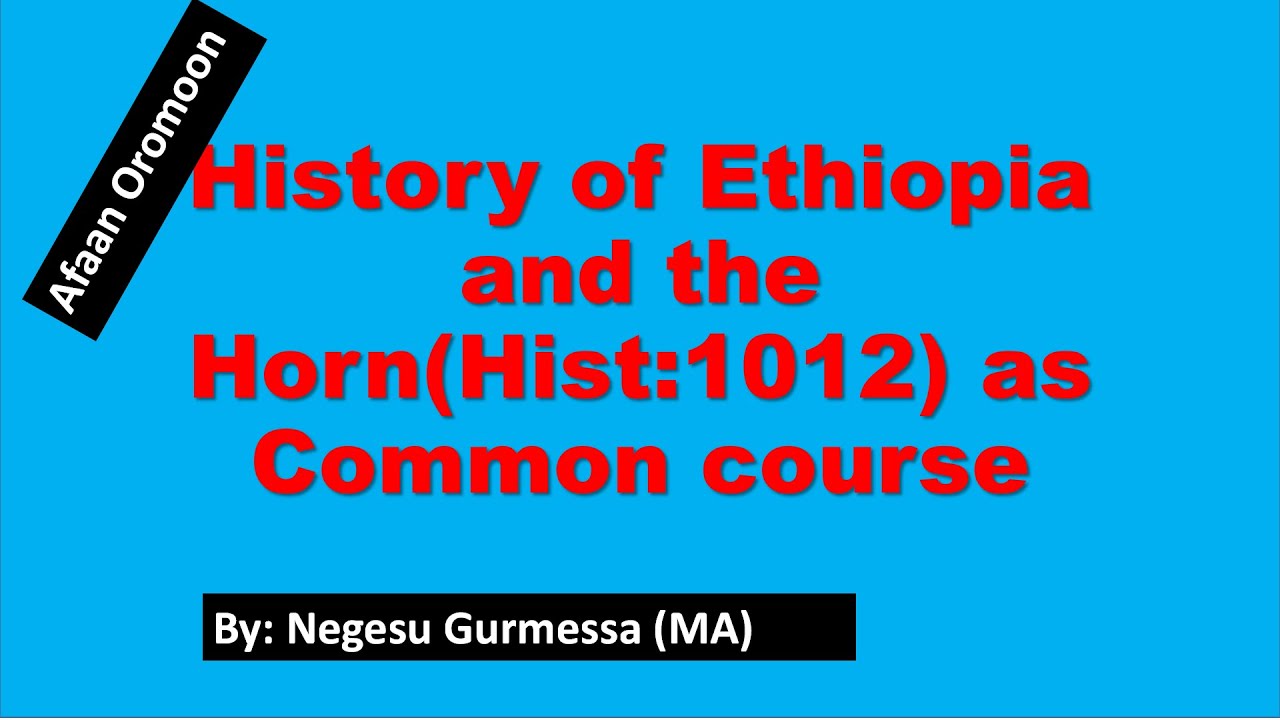 Afaan Oromoon

History of Ethiopia and the Horn(Hist:1012) as Common course

By: Negesu Gurmessa (MA)